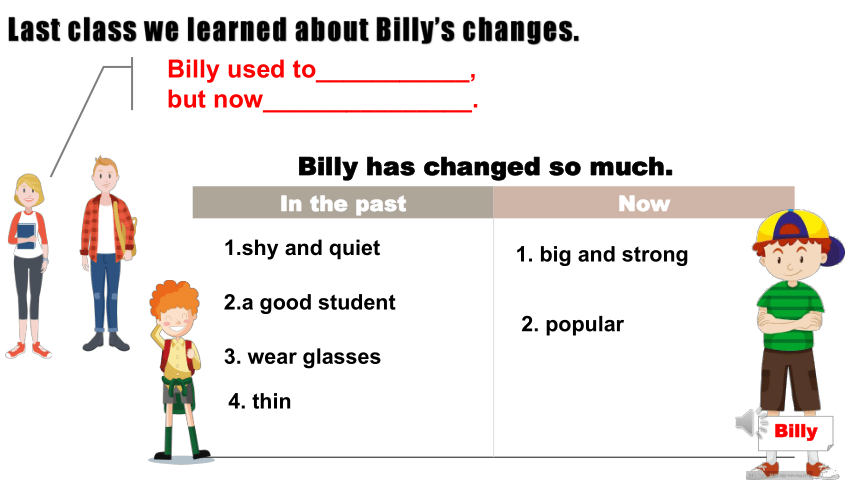 Last class we learned about Billy's changes.

Billy used to___________,
but now_______________.

Billy has changed so much.

| In the past | Now |
|---|---|
| 1.shy and quiet | 1. big and strong |
| 2.a good student | 2. popular |
| 3. wear glasses | |
| 4. thin | |

Billy